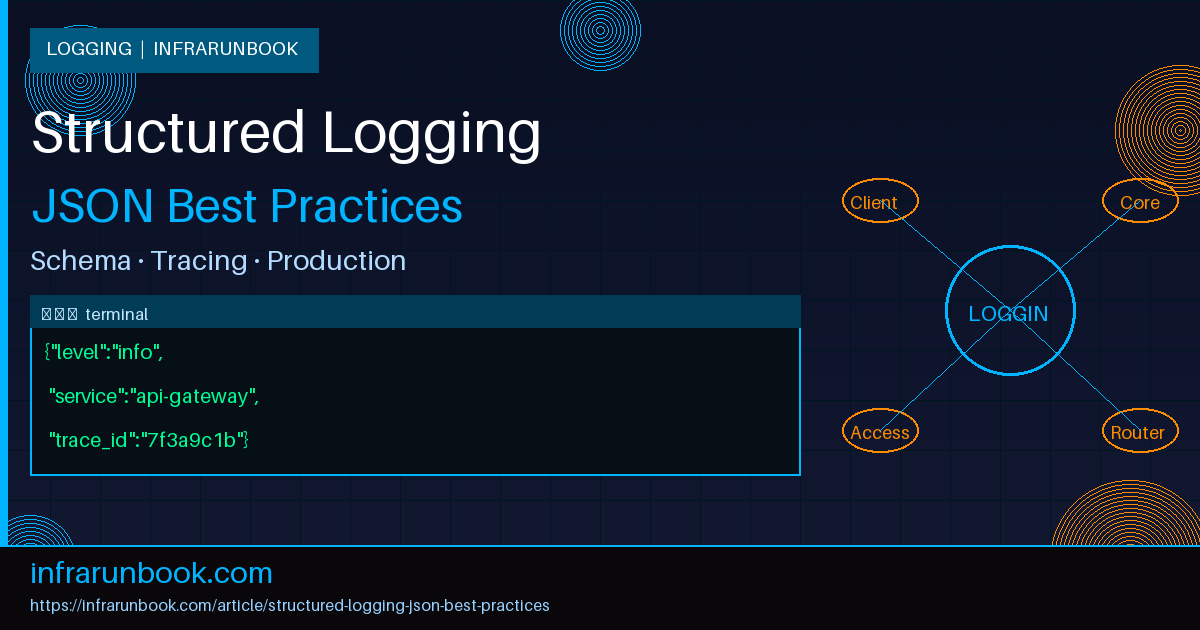 LOGGING | INFRARUNBOOK

Structured Logging

JSON Best Practices

Schema · Tracing · Production

terminal

{"level":"info",

"service":"api-gateway",

"trace_id":"7f3a9c1b"}

Client

Core

LOGGIN

Access

Router

infrarunbook.com

https://infrarunbook.com/article/structured-logging-json-best-practices